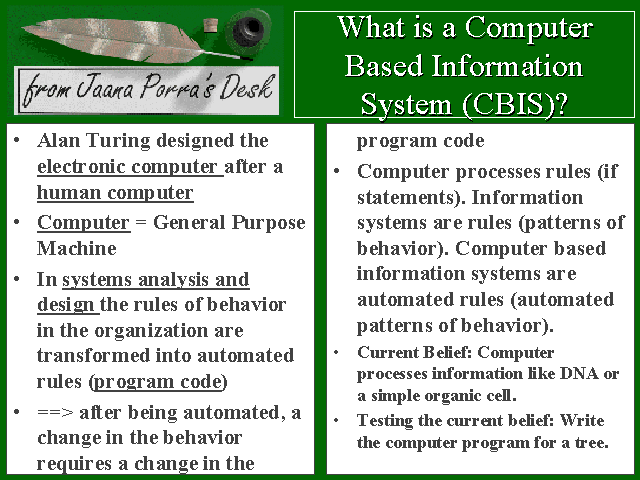 from Jaana Porra's Desk

What is a Computer Based Information System (CBIS)?

• Alan Turing designed the electronic computer after a human computer
• Computer = General Purpose Machine
• In systems analysis and design the rules of behavior in the organization are transformed into automated rules (program code)
• ==> after being automated, a change in the behavior requires a change in the program code
• Computer processes rules (if statements). Information systems are rules (patterns of behavior). Computer based information systems are automated rules (automated patterns of behavior).
• Current Belief: Computer processes information like DNA or a simple organic cell.
• Testing the current belief: Write the computer program for a tree.